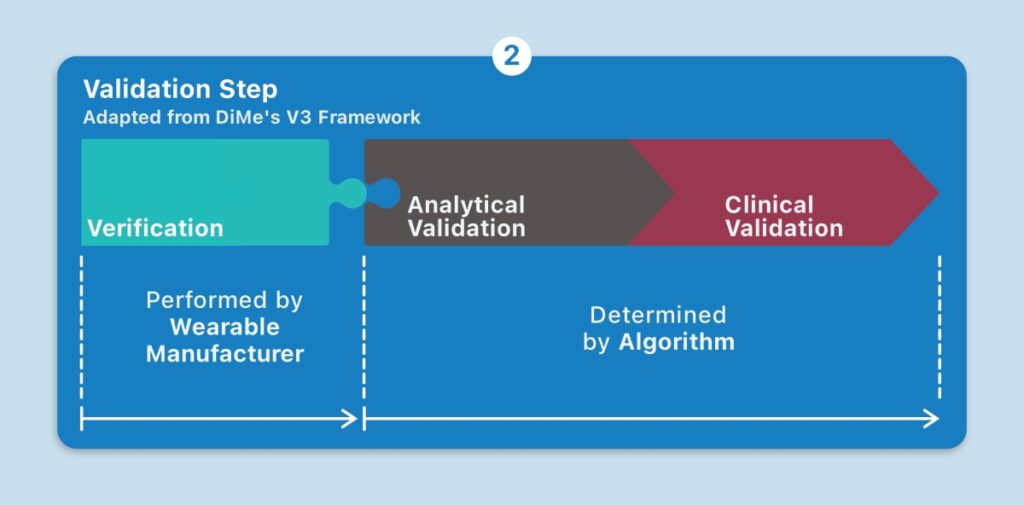 2

Validation Step

Adapted from DiMe's V3 Framework

Verification

Analytical Validation

Clinical Validation

Performed by Wearable Manufacturer

Determined by Algorithm